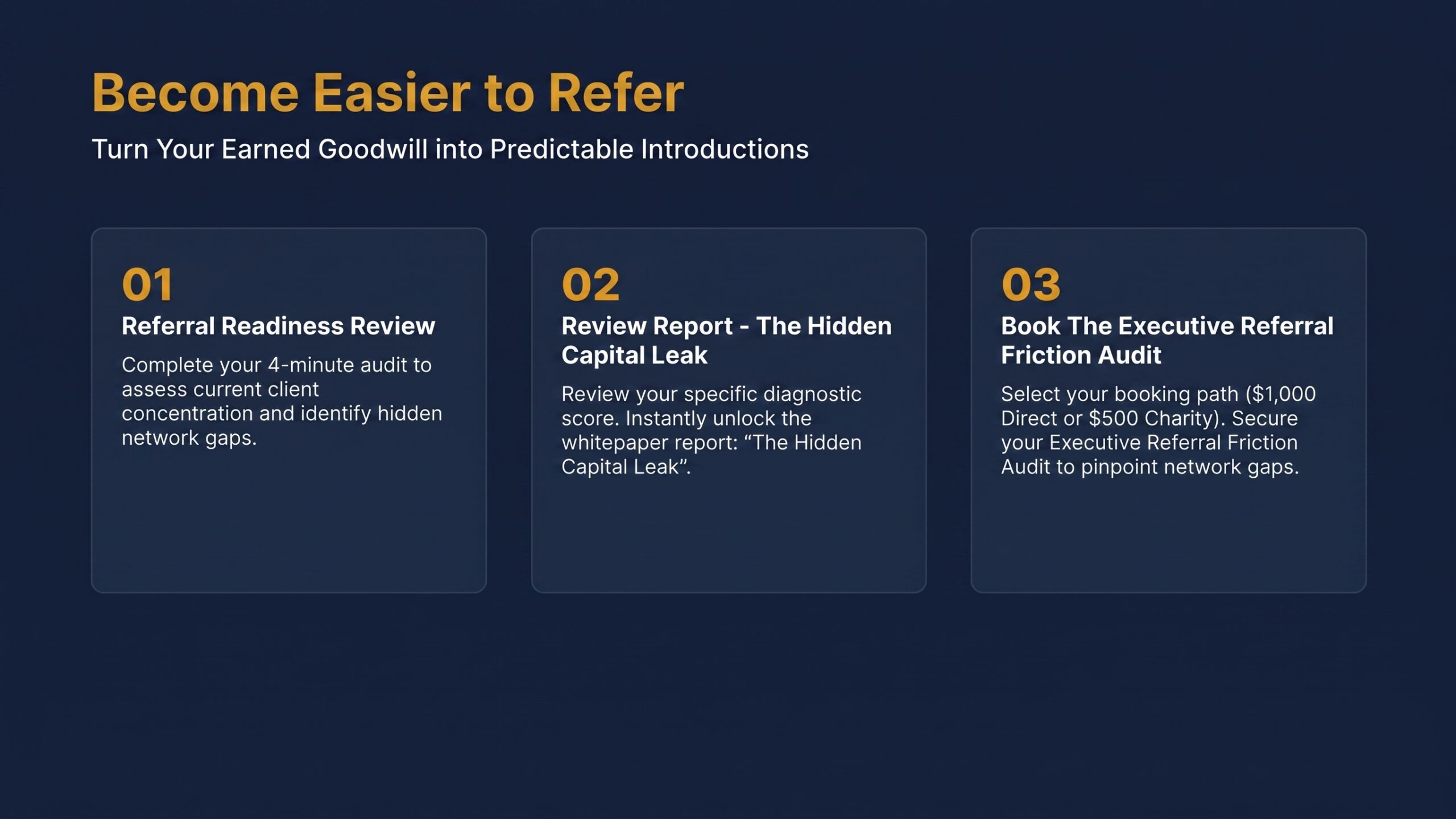 Become Easier to Refer

Turn Your Earned Goodwill into Predictable Introductions

01

Referral Readiness Review

Complete your 4-minute audit to assess current client concentration and identify hidden network gaps.

02

Review Report - The Hidden Capital Leak

Review your specific diagnostic score. Instantly unlock the whitepaper report: “The Hidden Capital Leak”.

03

Book The Executive Referral Friction Audit

Select your booking path (\$1,000 Direct or \$500 Charity). Secure your Executive Referral Friction Audit to pinpoint network gaps.